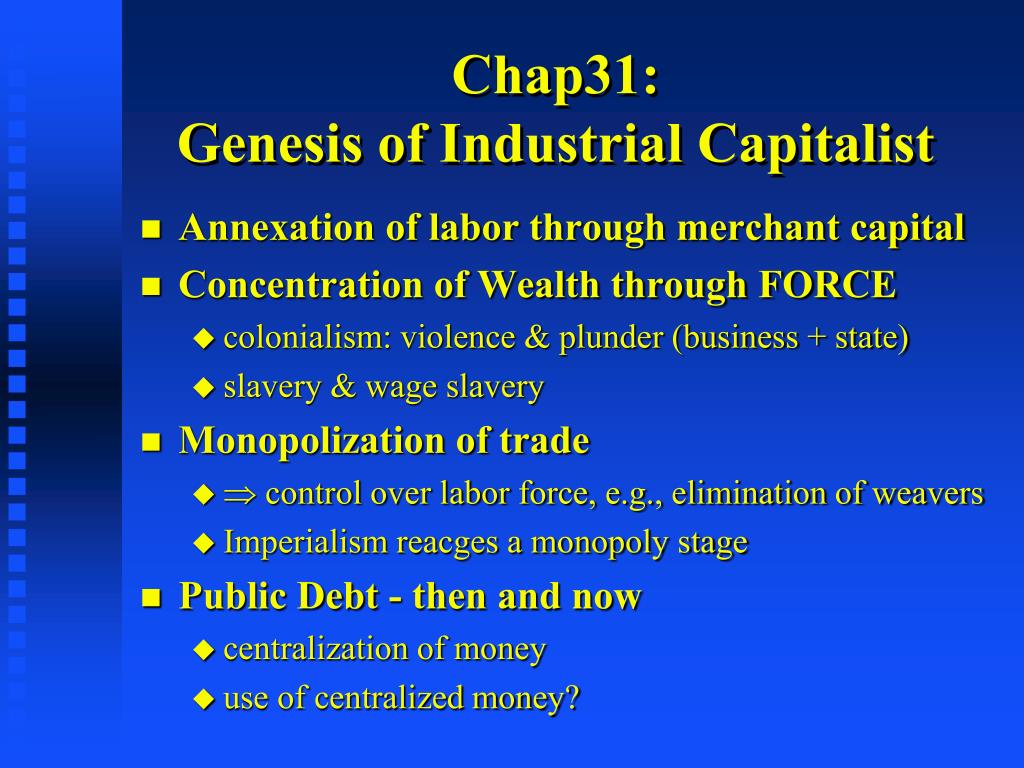 Chap31:
Genesis of Industrial Capitalist

- Annexation of labor through merchant capital
- Concentration of Wealth through FORCE
  - colonialism: violence & plunder (business + state)
  - slavery & wage slavery
- Monopolization of trade
  - $\Rightarrow$ control over labor force, e.g., elimination of weavers
  - Imperialism reacges a monopoly stage
- Public Debt - then and now
  - centralization of money
  - use of centralized money?